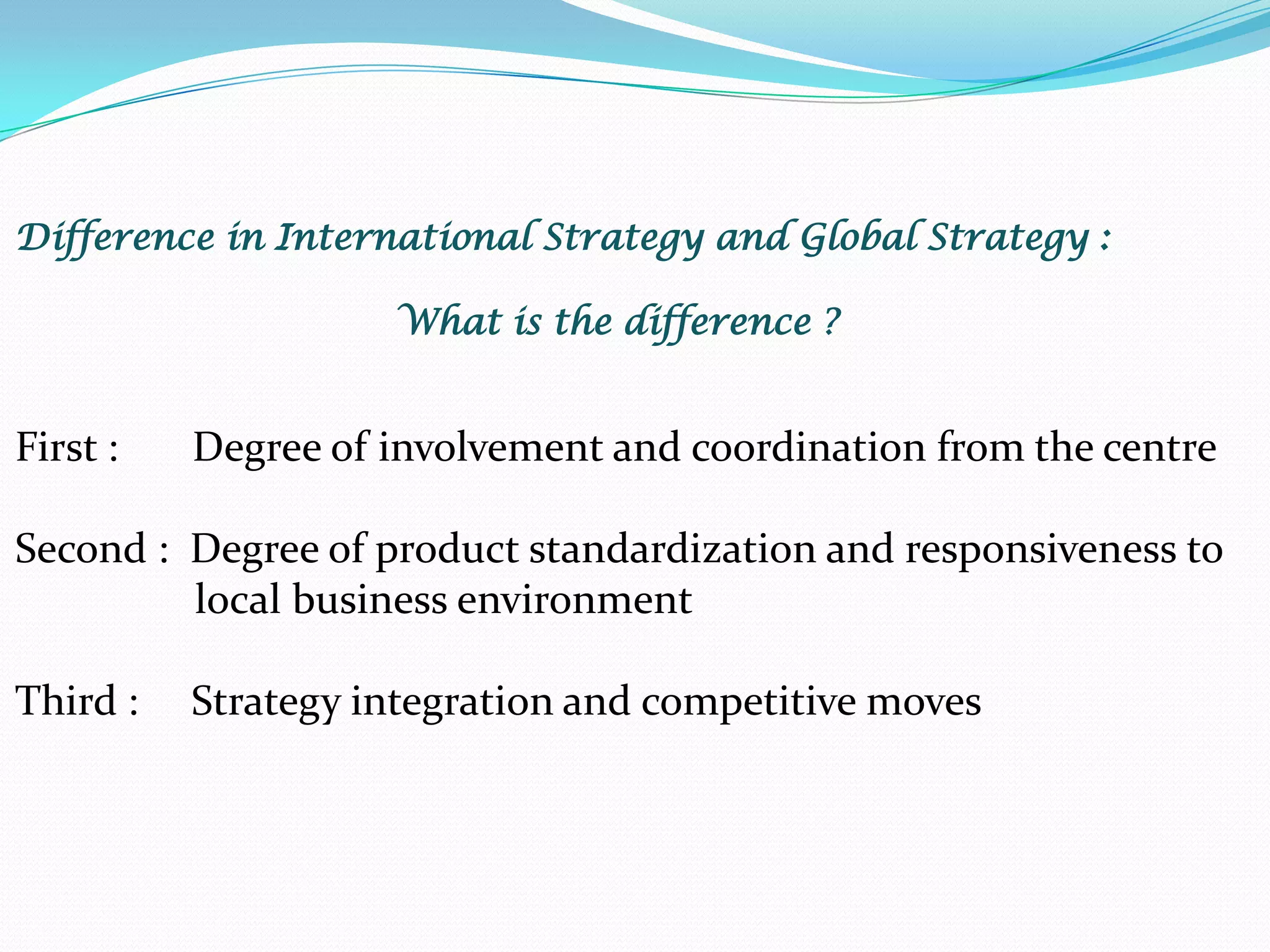 Difference in International Strategy and Global Strategy :

What is the difference ?

First : Degree of involvement and coordination from the centre

Second : Degree of product standardization and responsiveness to local business environment

Third : Strategy integration and competitive moves